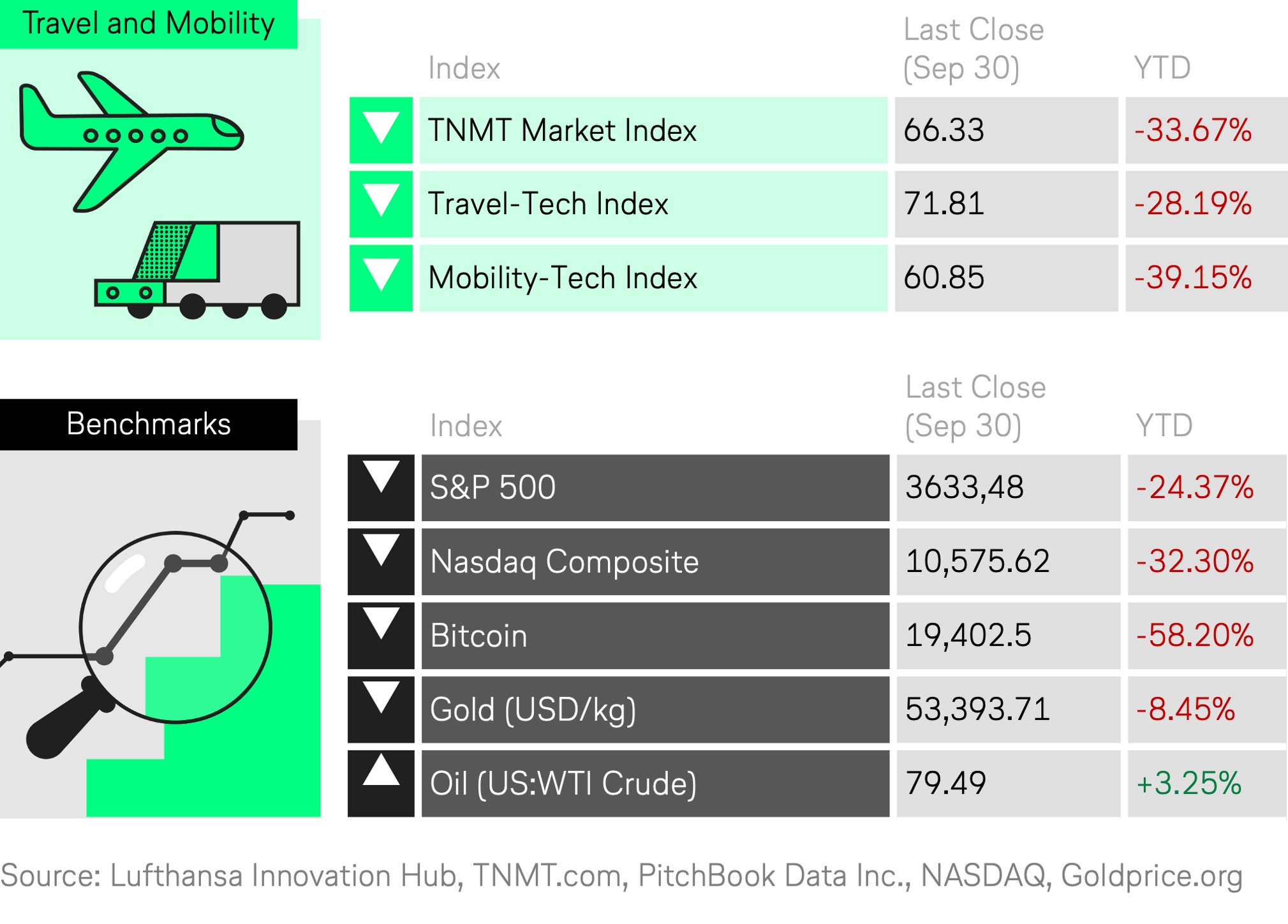 Travel and Mobility

| Index | Last Close (Sep 30) | YTD |
|---|---|---|
| TNMT Market Index | 66.33 | -33.67% |
| Travel-Tech Index | 71.81 | -28.19% |
| Mobility-Tech Index | 60.85 | -39.15% |

Benchmarks

| Index | Last Close (Sep 30) | YTD |
|---|---|---|
| S&P 500 | 3633,48 | -24.37% |
| Nasdaq Composite | 10,575.62 | -32.30% |
| Bitcoin | 19,402.5 | -58.20% |
| Gold (USD/kg) | 53,393.71 | -8.45% |
| Oil (US:WTI Crude) | 79.49 | +3.25% |

Source: Lufthansa Innovation Hub, TNMT.com, PitchBook Data Inc., NASDAQ, Goldprice.org